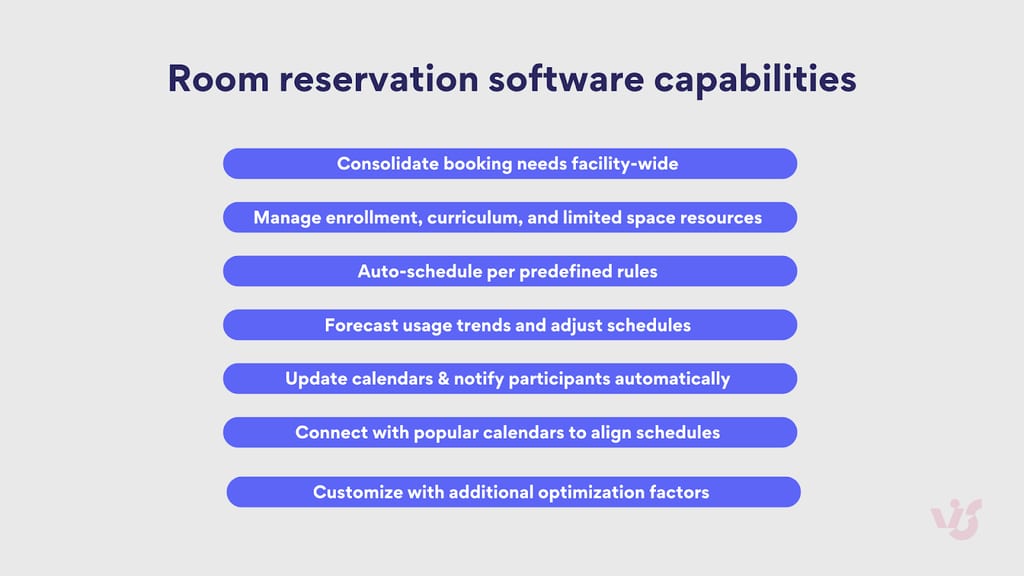 Room reservation software capabilities

Consolidate booking needs facility-wide

Manage enrollment, curriculum, and limited space resources

Auto-schedule per predefined rules

Forecast usage trends and adjust schedules

Update calendars & notify participants automatically

Connect with popular calendars to align schedules

Customize with additional optimization factors